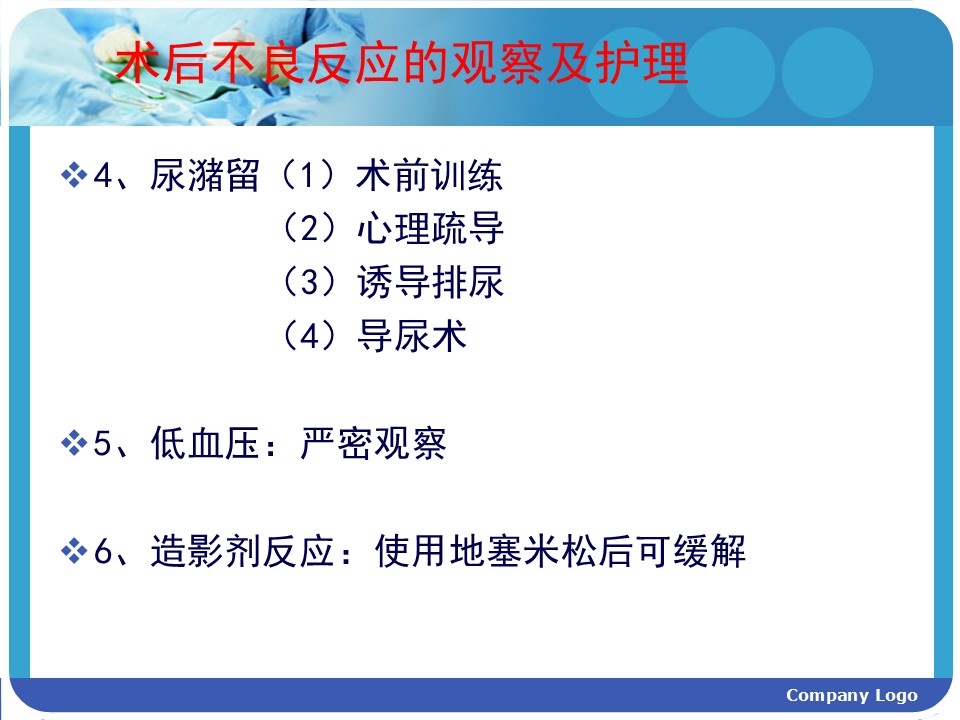 术后不良反应的观察及护理

❖4、尿潴留（1）术前训练
（2）心理疏导
（3）诱导排尿
（4）导尿术

❖5、低血压：严密观察

❖6、造影剂反应：使用地塞米松后可缓解

Company Logo